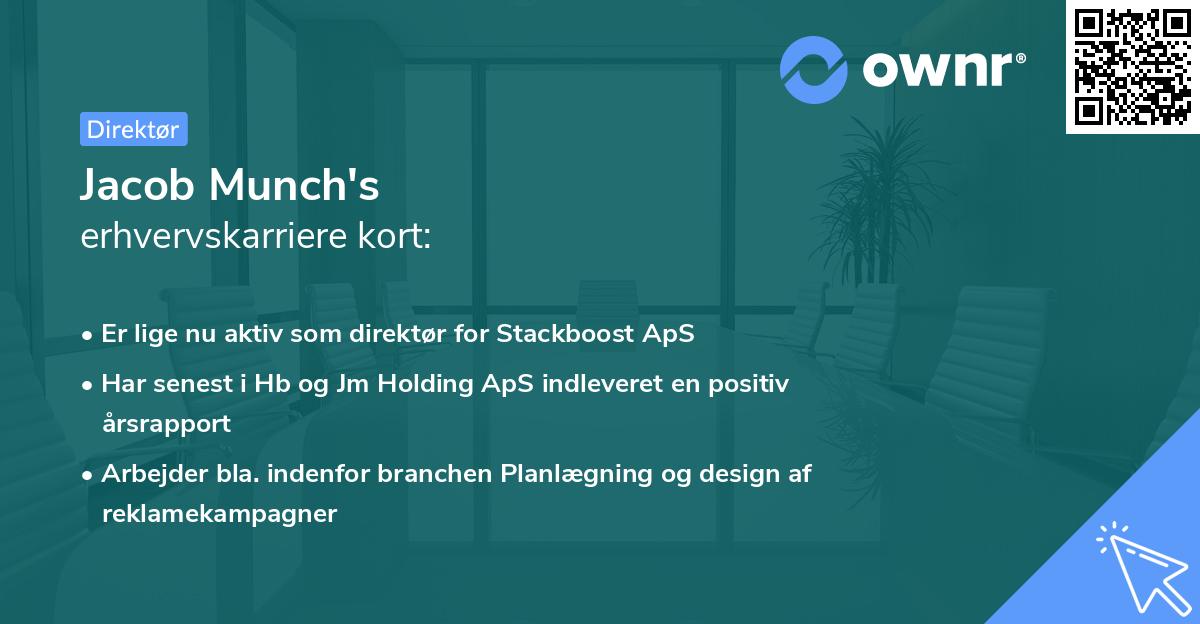 ownr®

Direktør

Jacob Munch's
erhvervskarriere kort:

• Er lige nu aktiv som direktør for Stackboost ApS
• Har senest i Hb og Jm Holding ApS indleveret en positiv årsrapport
• Arbejder bla. indenfor branchen Planlægning og design af reklamekampagner